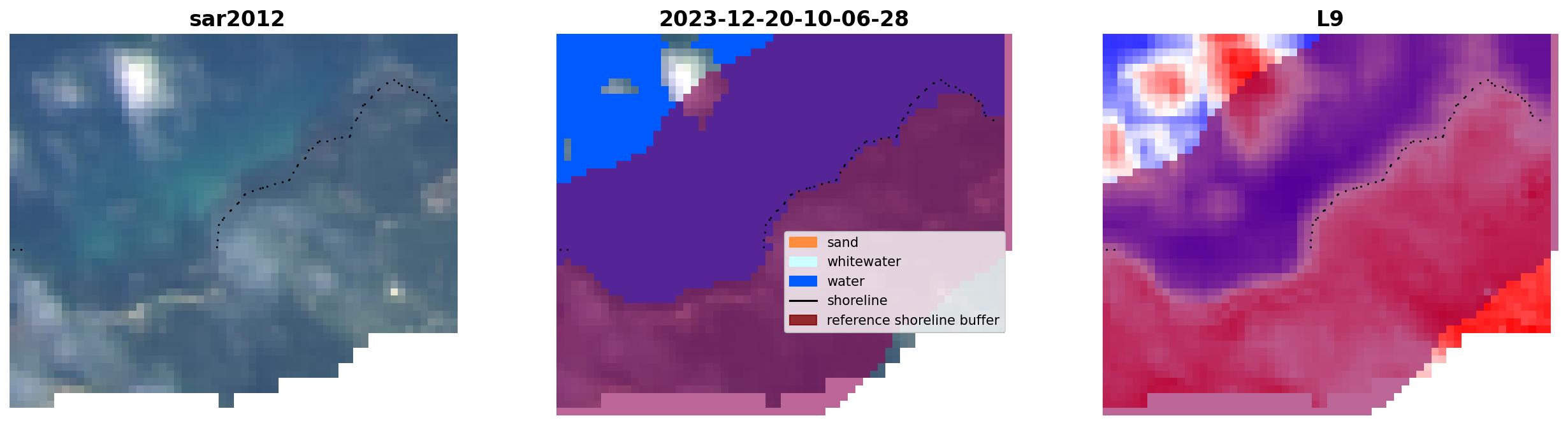 sar2012

2023-12-20-10-06-28

sand
whitewater
water
shoreline
reference shoreline buffer

L9